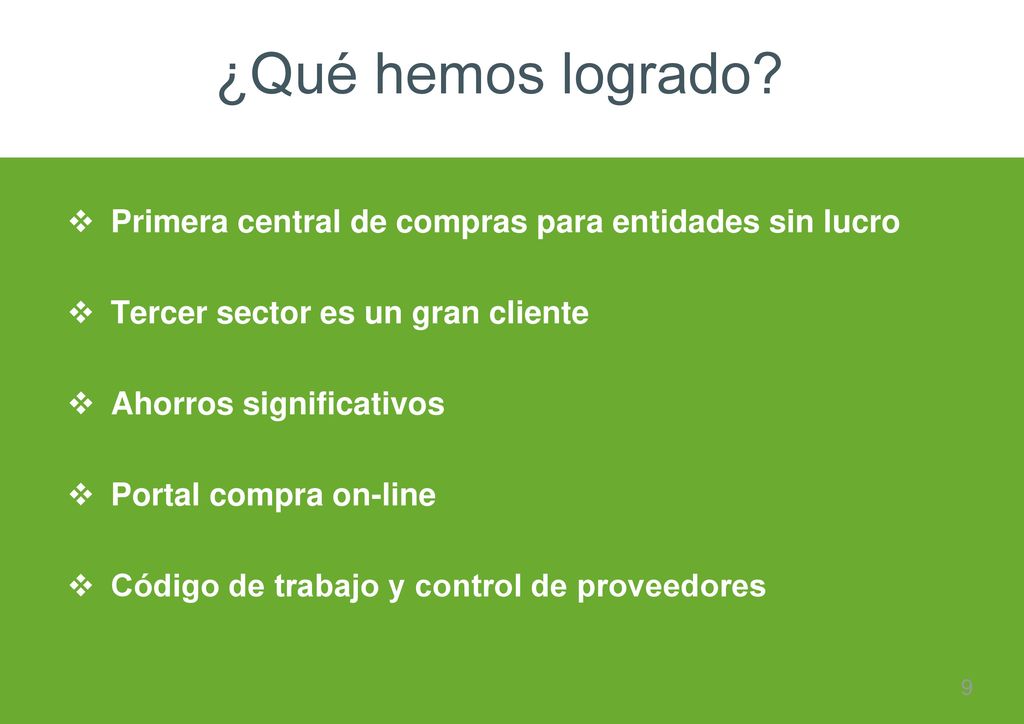 ¿Qué hemos logrado?

❖ Primera central de compras para entidades sin lucro

❖ Tercer sector es un gran cliente

❖ Ahorros significativos

❖ Portal compra on-line

❖ Código de trabajo y control de proveedores

9